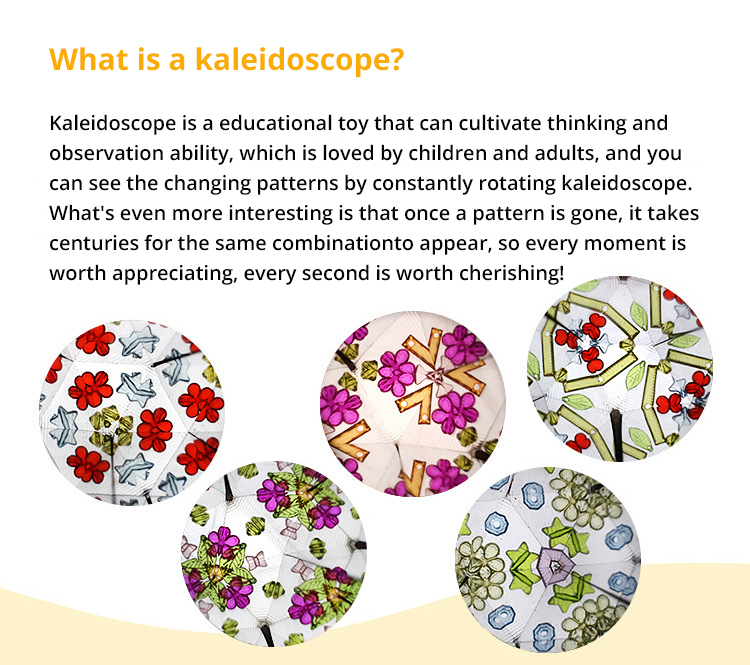 What is a kaleidoscope?

Kaleidoscope is a educational toy that can cultivate thinking and observation ability, which is loved by children and adults, and you can see the changing patterns by constantly rotating kaleidoscope. What's even more interesting is that once a pattern is gone, it takes centuries for the same combinationto appear, so every moment is worth appreciating, every second is worth cherishing!